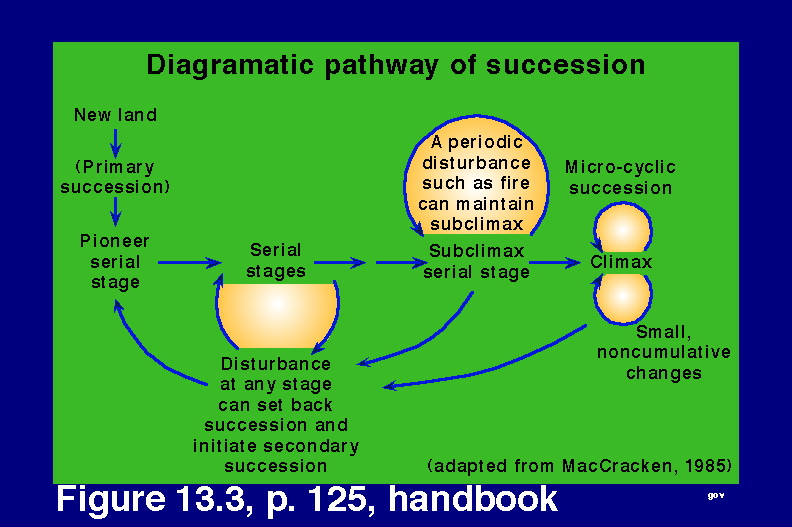 Diagramatic pathway of succession

New land

(Primary succession)

Pioneer serial stage

Serial stages

A periodic disturbance such as fire can maintain subclimax

Subclimax serial stage

Micro-cyclic succession

Climax

Small, noncumulative changes

Disturbance at any stage can set back succession and initiate secondary succession

(adapted from MacCracken, 1985)

Figure 13.3, p. 125, handbook

gov